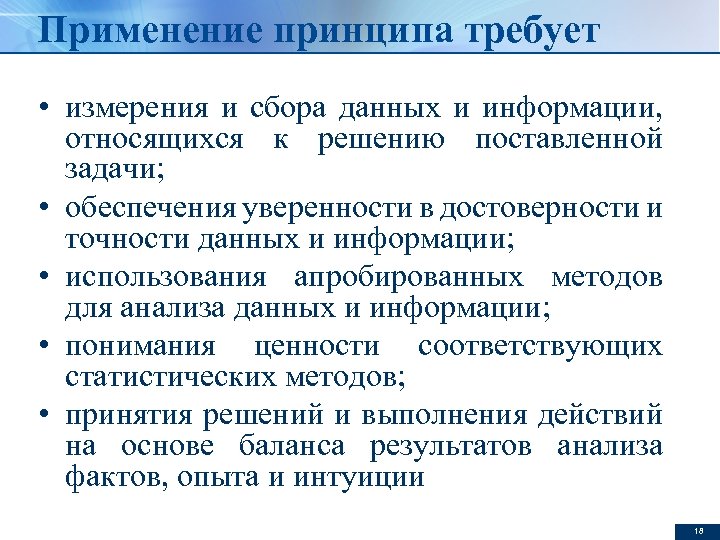 Применение принципа требует

• измерения и сбора данных и информации, относящихся к решению поставленной задачи;
• обеспечения уверенности в достоверности и точности данных и информации;
• использования апробированных методов для анализа данных и информации;
• понимания ценности соответствующих статистических методов;
• принятия решений и выполнения действий на основе баланса результатов анализа фактов, опыта и интуиции

18